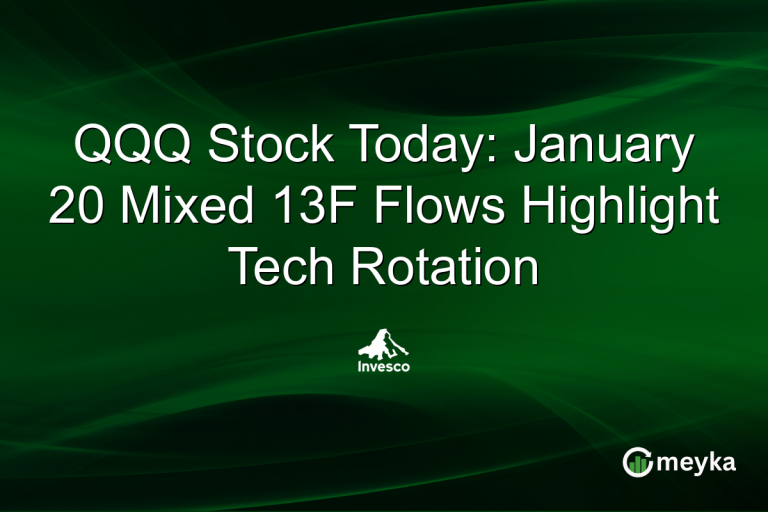 QQQ Stock Today: January 20 Mixed 13F Flows Highlight Tech Rotation

Invesco

meyka